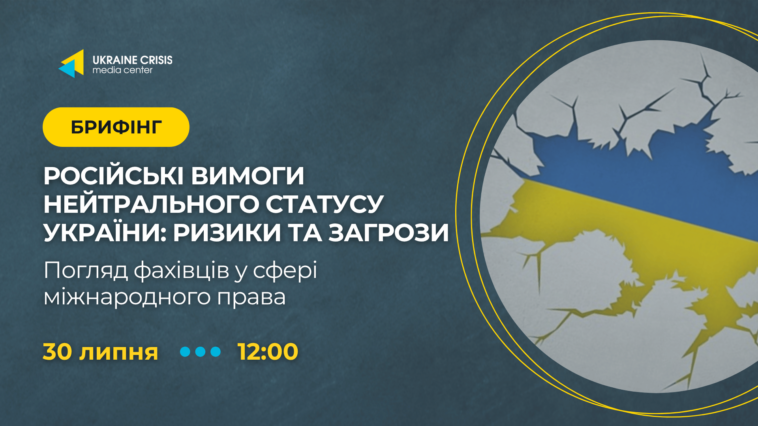 UKRAINE CRISIS
media center

БРИФІНГ

РОСІЙСЬКІ ВИМОГИ НЕЙТРАЛЬНОГО СТАТУСУ УКРАЇНИ: РИЗИКИ ТА ЗАГРОЗИ

Погляд фахівців у сфері міжнародного права

30 липня 12:00